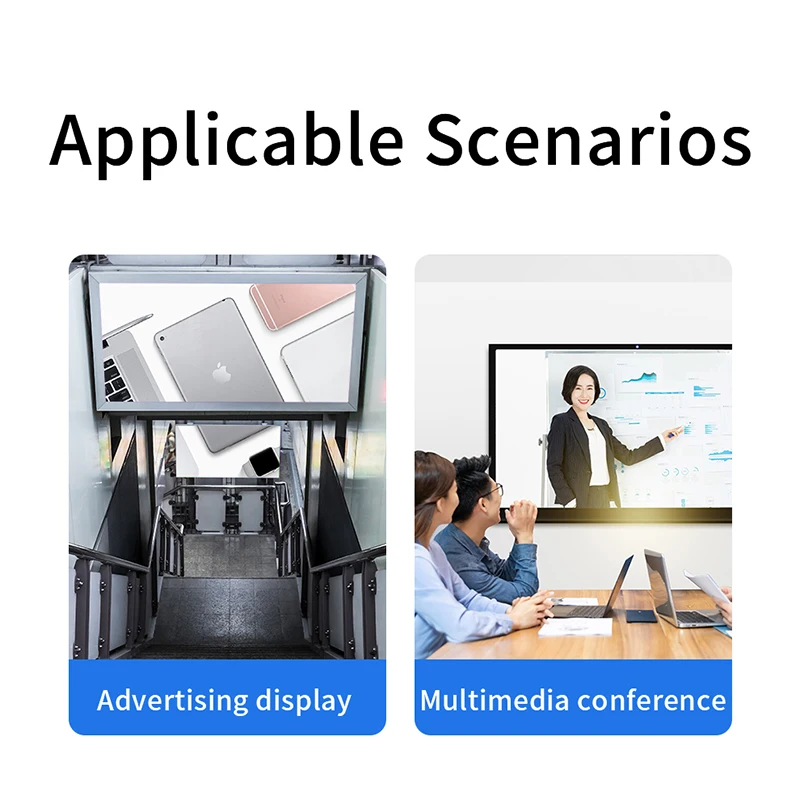 Applicable Scenarios

Advertising display

Multimedia conference